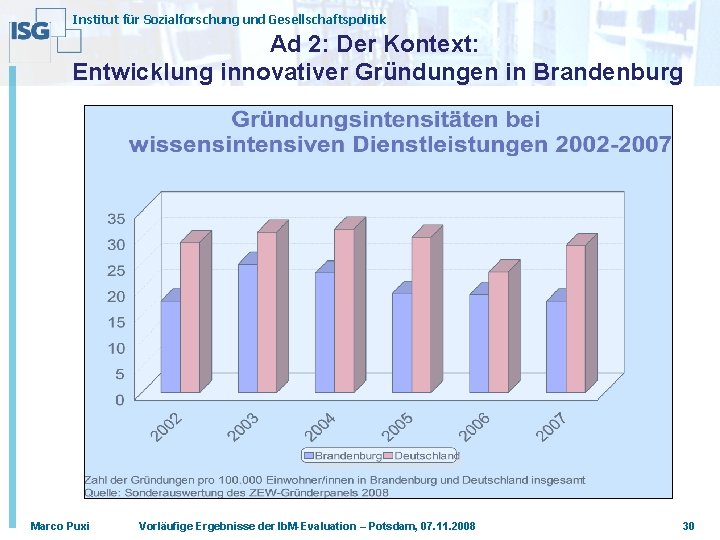 ISG Institut für Sozialforschung und Gesellschaftspolitik

Ad 2: Der Kontext:
Entwicklung innovativer Gründungen in Brandenburg

Gründungsintensitäten bei wissensintensiven Dienstleistungen 2002-2007

35
30
25
20
15
10
5
0

2002
2003
2004
2005
2006
2007

Brandenburg Deutschland

Zahl der Gründungen pro 100.000 Einwohner/innen in Brandenburg und Deutschland insgesamt
Quelle: Sonderauswertung des ZEW-Gründerpanels 2008

Marco Puxi Vorläufige Ergebnisse der IbM-Evaluation – Potsdam, 07.11.2008 30